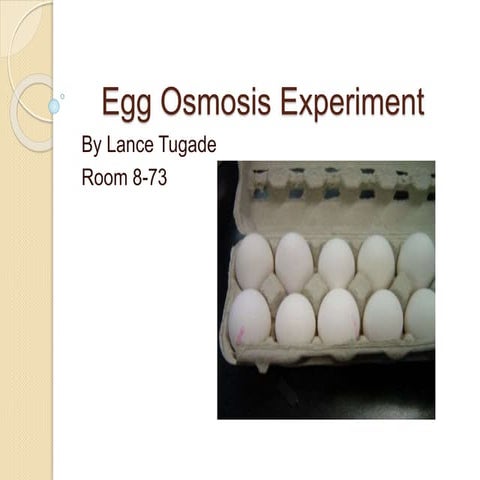 Egg Osmosis Experiment

By Lance Tugade

Room 8-73